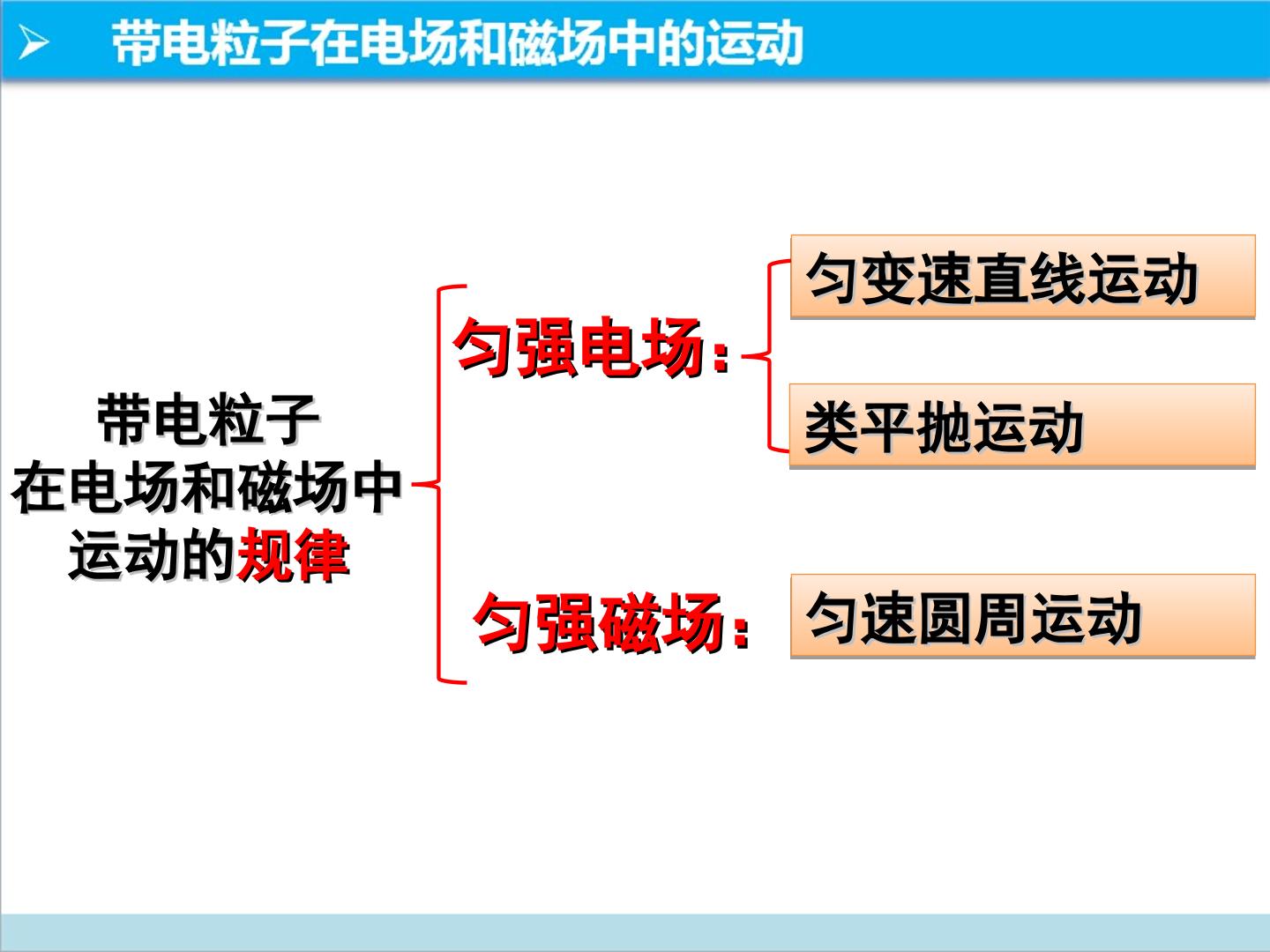 ➢ 带电粒子在电场和磁场中的运动

带电粒子
在电场和磁场中
运动的规律

匀强电场：

匀变速直线运动

类平抛运动

匀强磁场：

匀速圆周运动